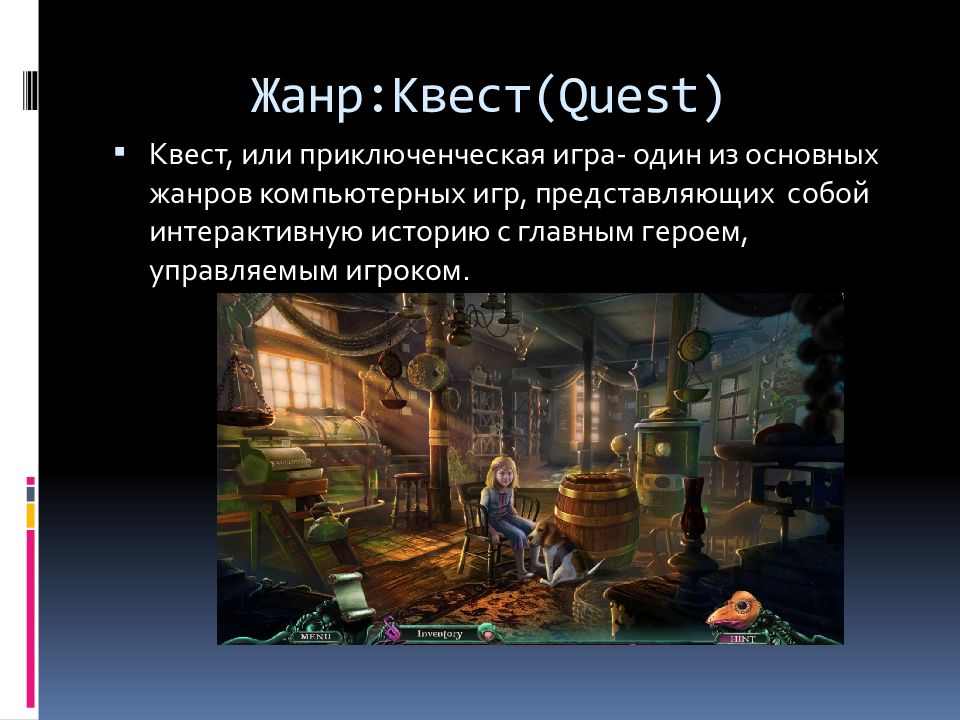 Жанр:Квест(Quest)

Квест, или приключенческая игра- один из основных жанров компьютерных игр, представляющих собой интерактивную историю с главным героем, управляемым игроком.

MENU

Inventory

HINT